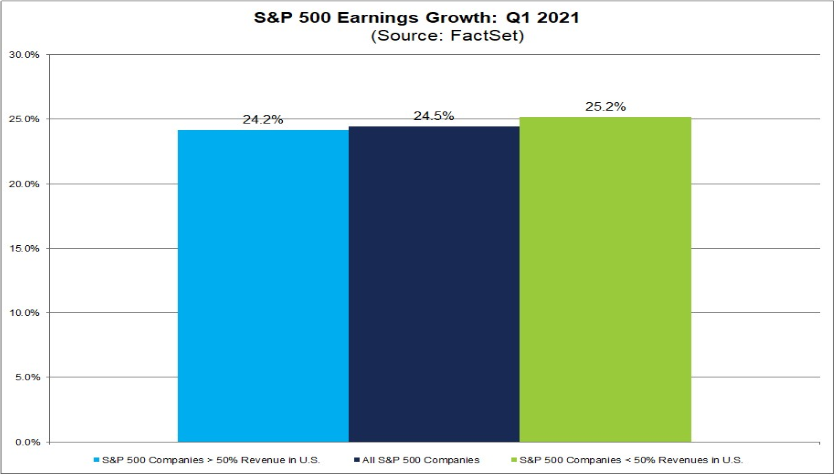 S&P 500 Earnings Growth: Q1 2021
(Source: FactSet)

30.0%
25.0%
20.0%
15.0%
10.0%
5.0%
0.0%

24.2%
24.5%
25.2%

S&P 500 Companies > 50% Revenue in U.S.
All S&P 500 Companies
S&P 500 Companies < 50% Revenues in U.S.